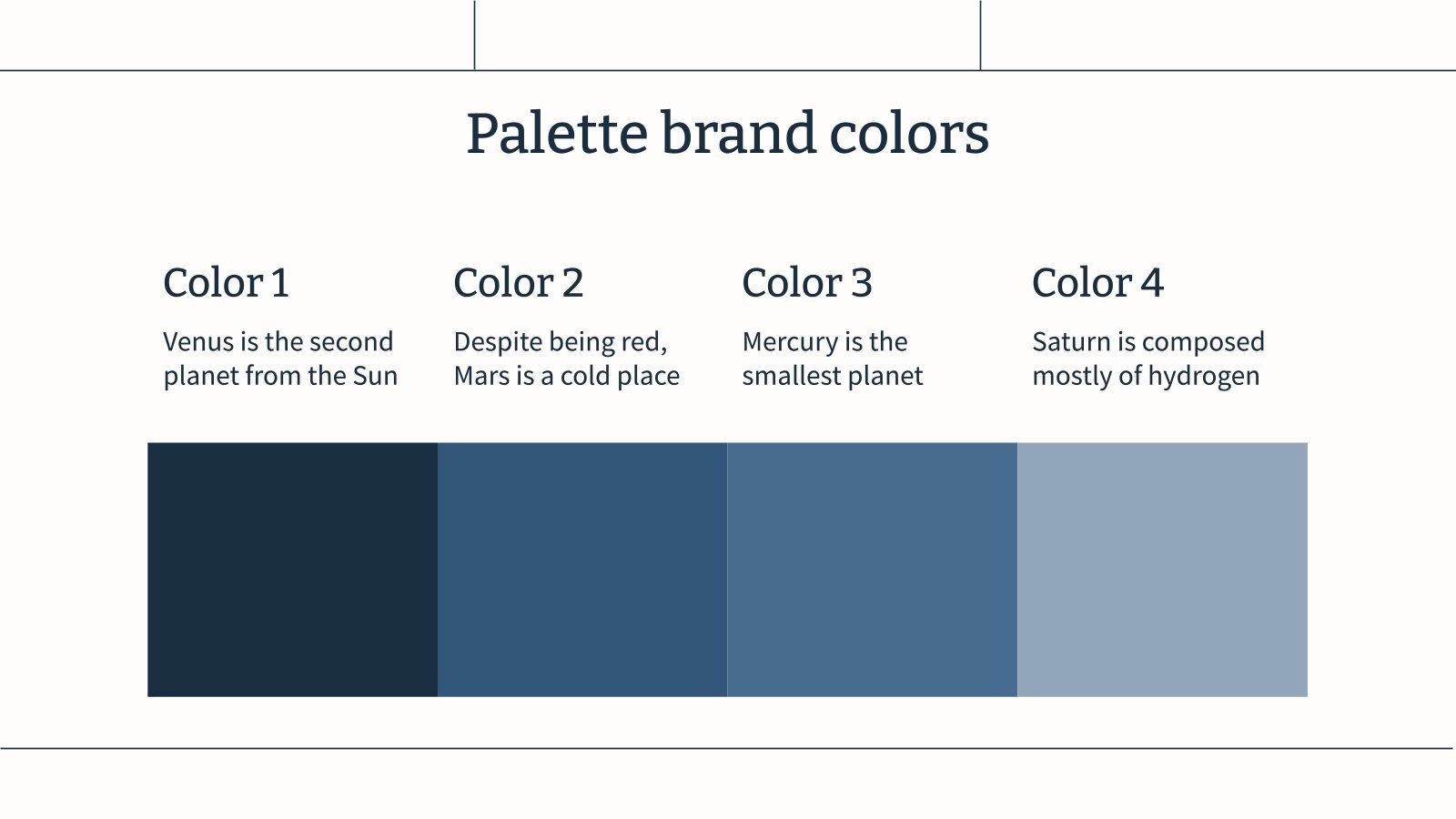 Palette brand colors

Color 1

Venus is the second planet from the Sun

Color 2

Despite being red, Mars is a cold place

Color 3

Mercury is the smallest planet

Color 4

Saturn is composed mostly of hydrogen